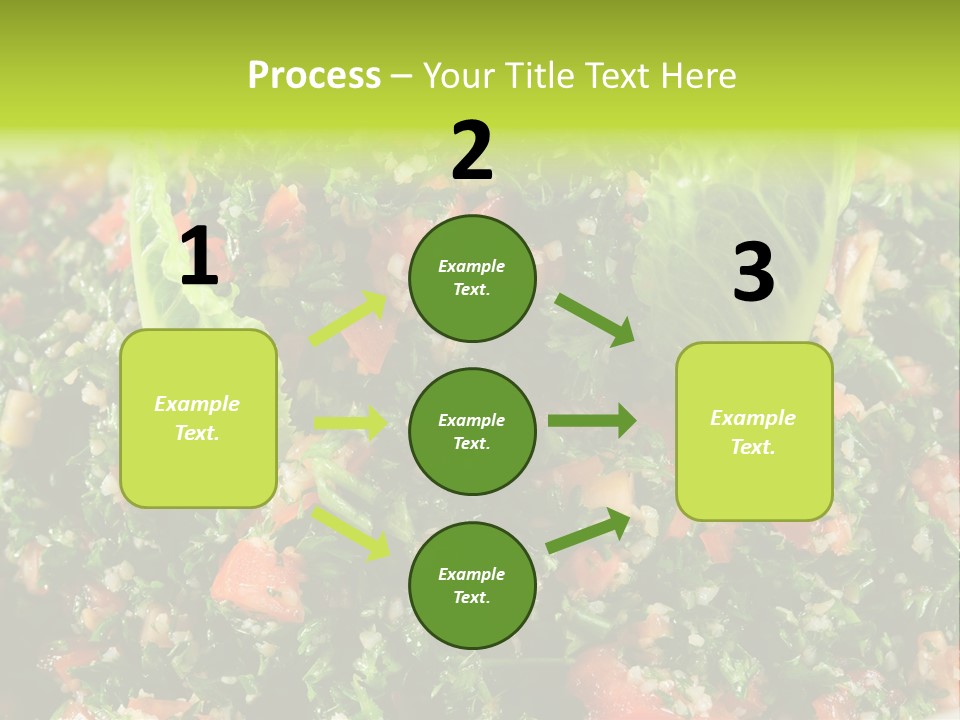 Process – Your Title Text Here

1

Example Text.

2

Example Text.

Example Text.

Example Text.

3

Example Text.